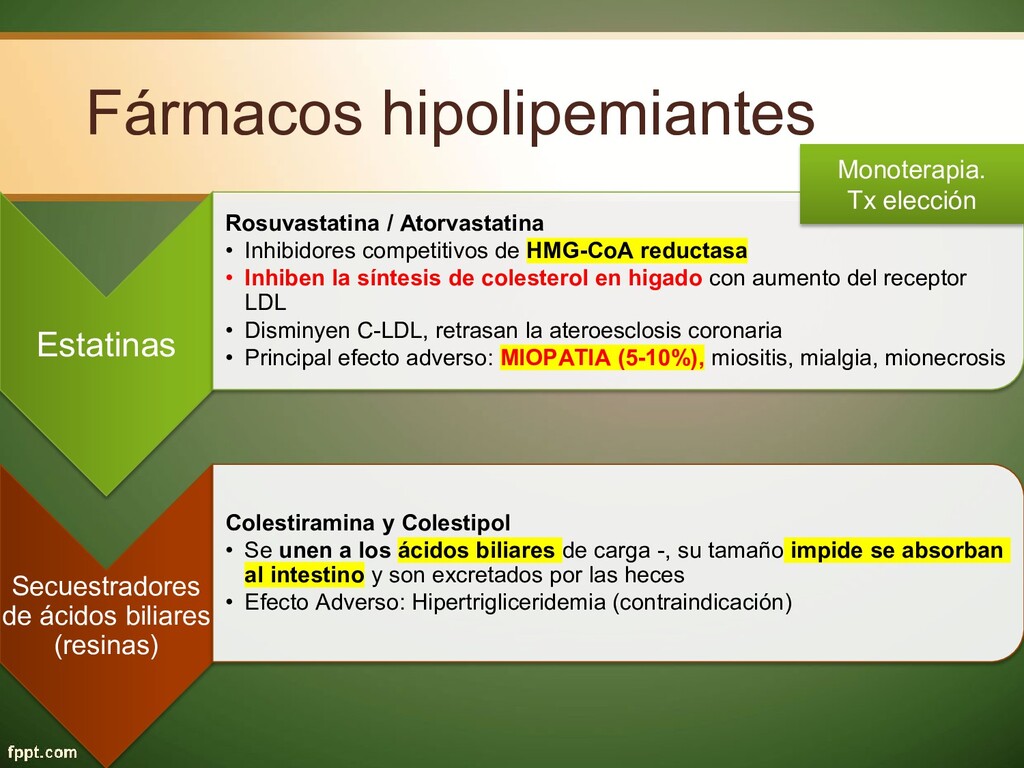 Fármacos hipolipemiantes

Monoterapia.
Tx elección

Estatinas

Rosuvastatina / Atorvastatina
• Inhibidores competitivos de HMG-CoA reductasa
• Inhiben la síntesis de colesterol en higado con aumento del receptor LDL
• Disminyen C-LDL, retrasan la ateroesclosis coronaria
• Principal efecto adverso: MIOPATIA (5-10%), miositis, mialgia, mionecrosis

Secuestradores de ácidos biliares (resinas)

Colestiramina y Colestipol
• Se unen a los ácidos biliares de carga -, su tamaño impide se absorban al intestino y son excretados por las heces
• Efecto Adverso: Hipertrigliceridemia (contraindicación)

fppt.com